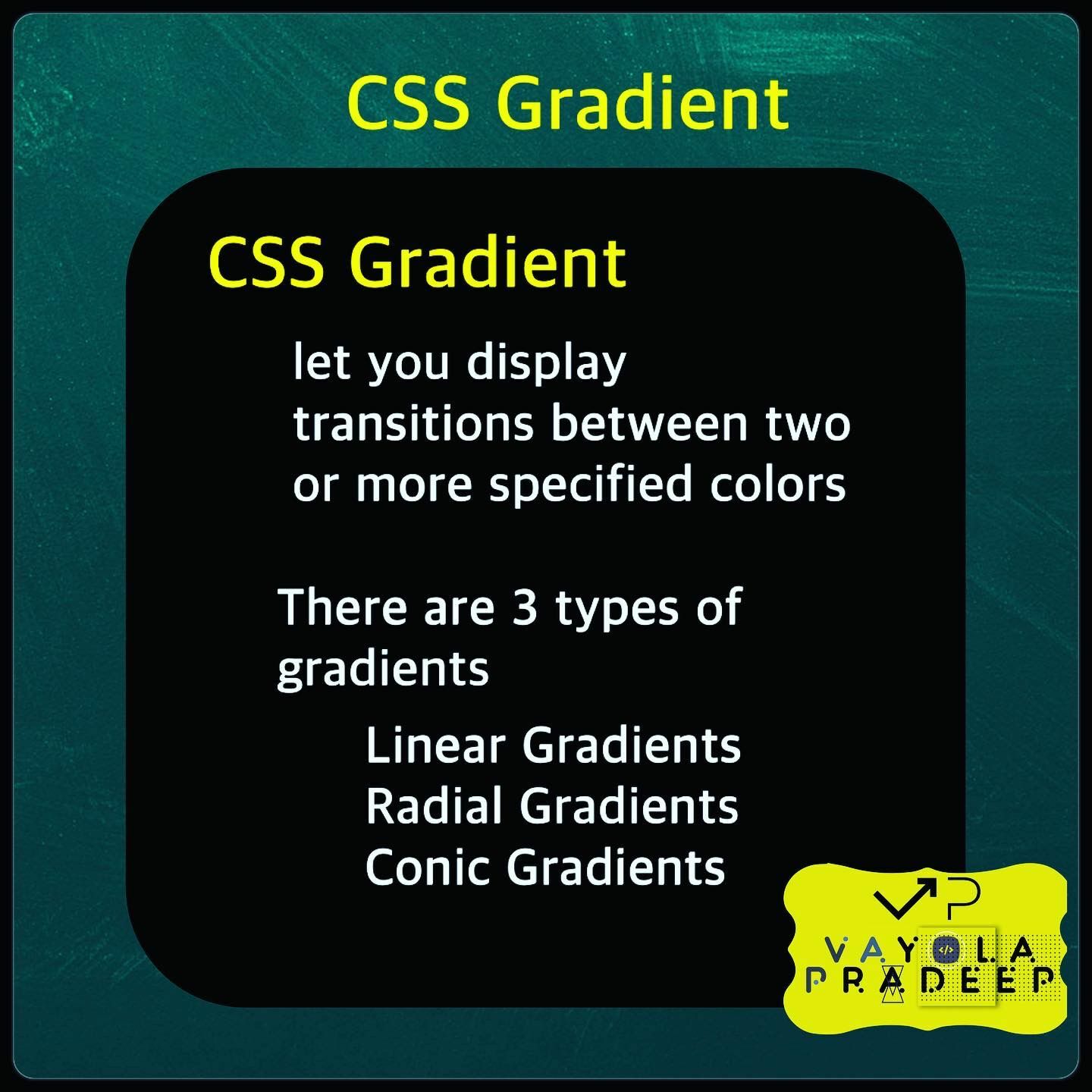 CSS Gradient

CSS Gradient

let you display transitions between two or more specified colors

There are 3 types of gradients

Linear Gradients
Radial Gradients
Conic Gradients

VP
VAYOLA
PRADEEP